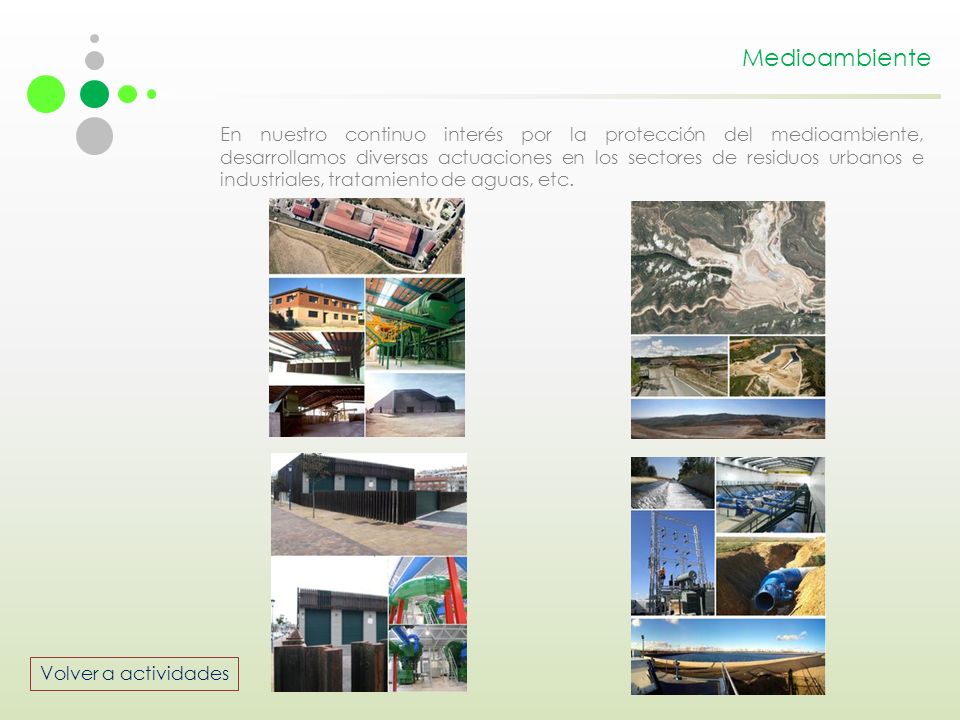 Medioambiente

En nuestro continuo interés por la protección del medioambiente, desarrollamos diversas actuaciones en los sectores de residuos urbanos e industriales, tratamiento de aguas, etc.

Volver a actividades